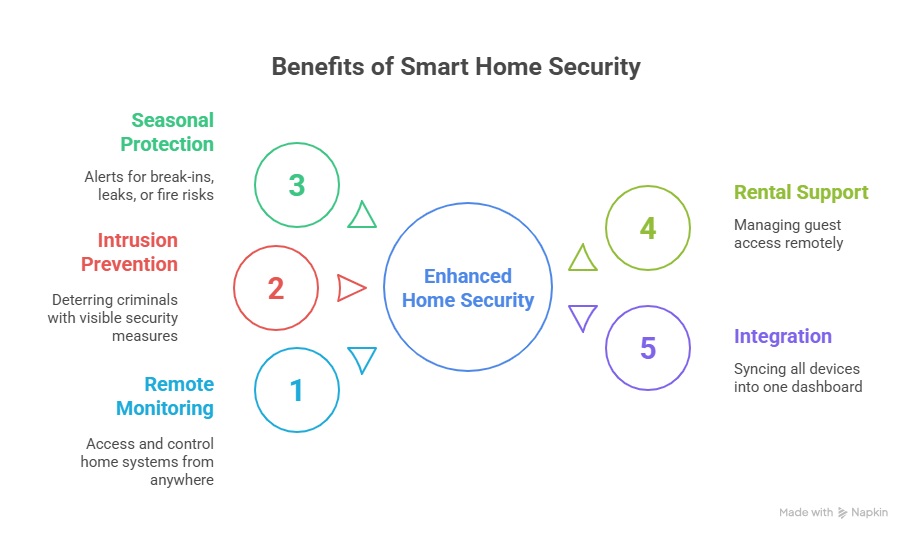 Benefits of Smart Home Security

Seasonal Protection

Alerts for break-ins, leaks, or fire risks

3

Intrusion Prevention

Deterring criminals with visible security measures

2

Remote Monitoring

Access and control home systems from anywhere

1

Enhanced Home Security

Rental Support

Managing guest access remotely

4

Integration

Syncing all devices into one dashboard

5

Made with Napkin